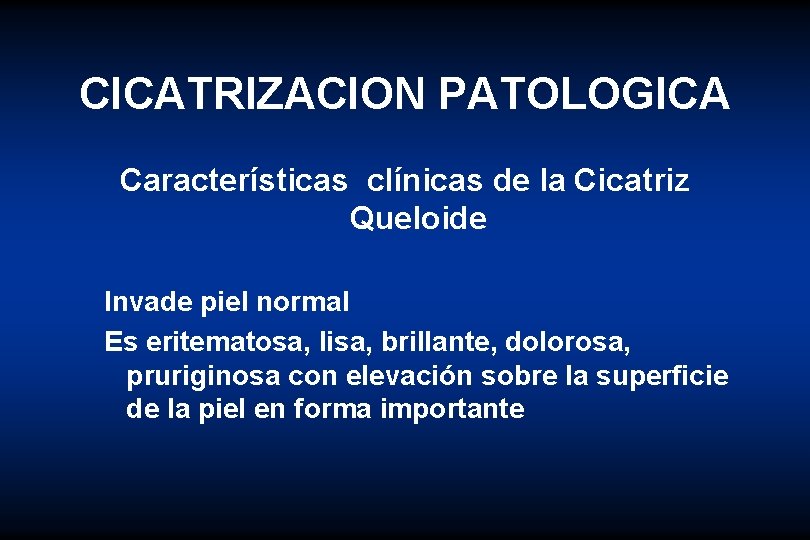 CICATRIZACION PATOLOGICA

Características clínicas de la Cicatriz Queloide

Invade piel normal

Es eritematosa, lisa, brillante, dolorosa, pruriginosa con elevación sobre la superficie de la piel en forma importante